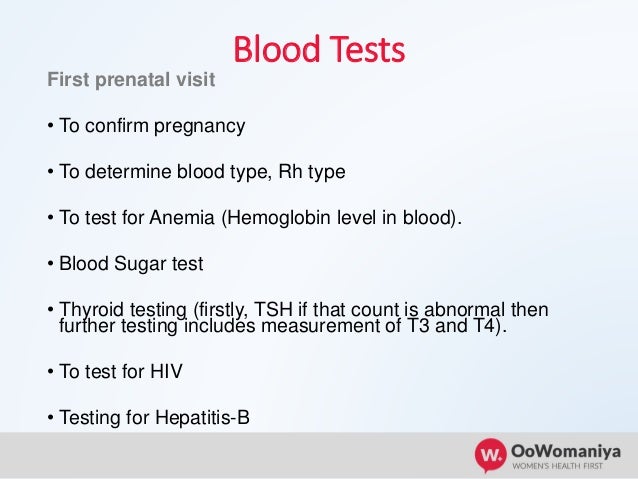 Blood Tests

First prenatal visit

• To confirm pregnancy

• To determine blood type, Rh type

• To test for Anemia (Hemoglobin level in blood).

• Blood Sugar test

• Thyroid testing (firstly, TSH if that count is abnormal then further testing includes measurement of T3 and T4).

• To test for HIV

• Testing for Hepatitis-B

W. OoWomaniya
WOMEN'S HEALTH FIRST